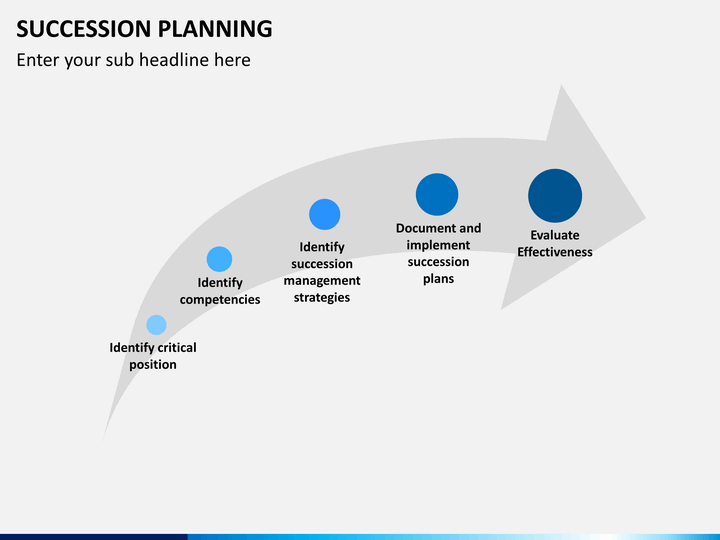 SUCCESSION PLANNING

Enter your sub headline here

Identify critical position

Identify competencies

Identify succession management strategies

Document and implement succession plans

Evaluate Effectiveness